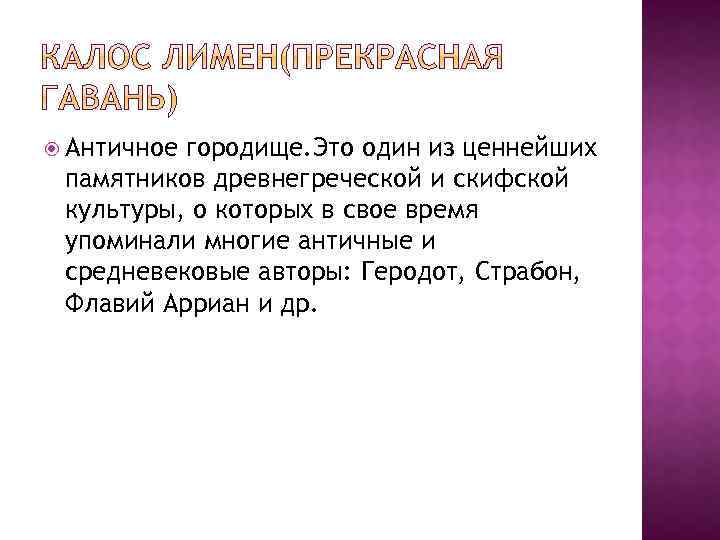 КАЛОС ЛИМЕН(ПРЕКРАСНАЯ ГАВАНЬ)

Античное городище.Это один из ценнейших памятников древнегреческой и скифской культуры, о которых в свое время упоминали многие античные и средневековые авторы: Геродот, Страбон, Флавий Арриан и др.